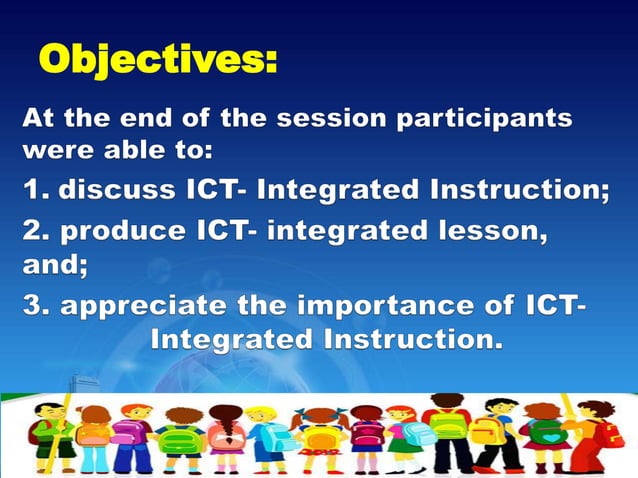 Objectives:

At the end of the session participants were able to:

1. discuss ICT- Integrated Instruction;

2. produce ICT- integrated lesson, and;

3. appreciate the importance of ICT- Integrated Instruction.